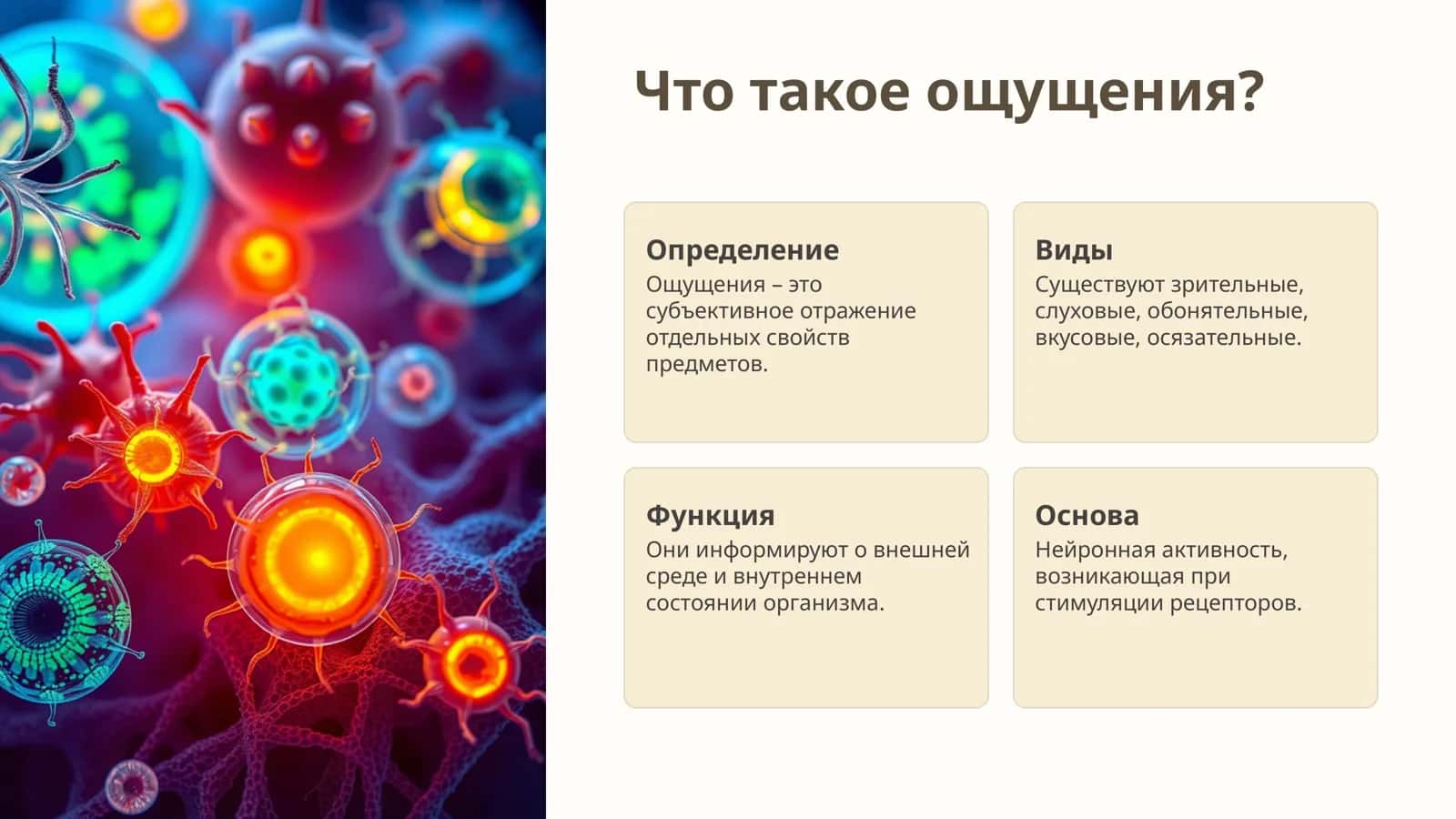 Что такое ощущения?

Определение
Ощущения – это субъективное отражение отдельных свойств предметов.

Виды
Существуют зрительные, слуховые, обонятельные, вкусовые, осязательные.

Функция
Они информируют о внешней среде и внутреннем состоянии организма.

Основа
Нейронная активность, возникающая при стимуляции рецепторов.